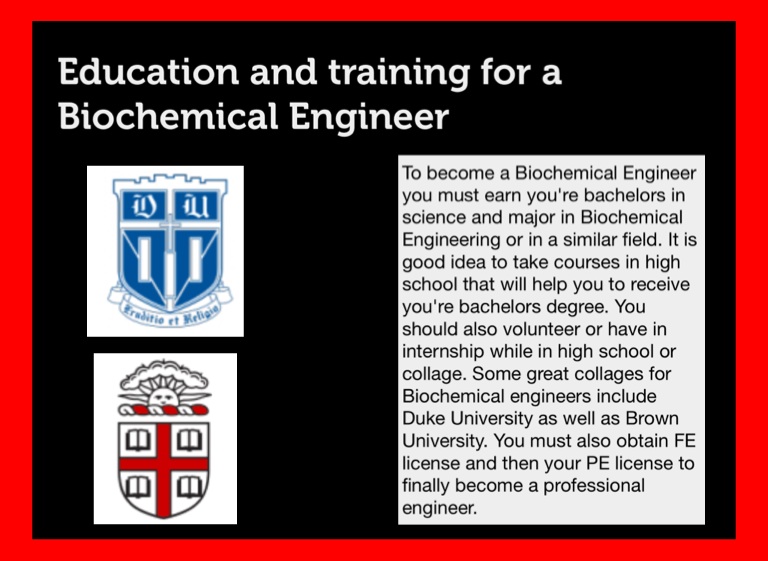 Education and training for a Biochemical Engineer

D U

Eruditio et Religio

To become a Biochemical Engineer you must earn you're bachelors in science and major in Biochemical Engineering or in a similar field. It is good idea to take courses in high school that will help you to receive you're bachelors degree. You should also volunteer or have in internship while in high school or collage. Some great collages for Biochemical engineers include Duke University as well as Brown University. You must also obtain FE license and then your PE license to finally become a professional engineer.